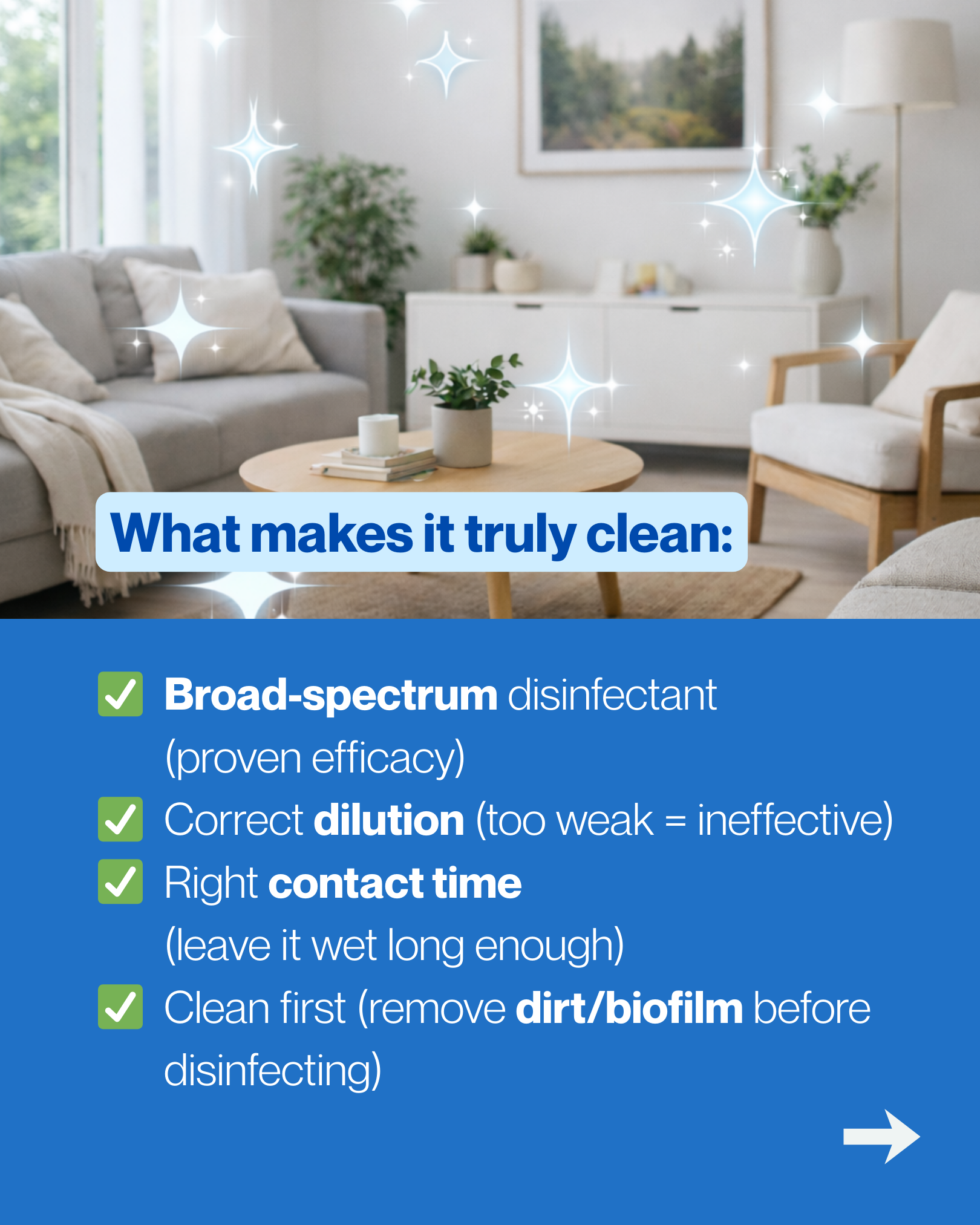 What makes it truly clean:

☑ Broad-spectrum disinfectant (proven efficacy)
☑ Correct dilution (too weak = ineffective)
☑ Right contact time (leave it wet long enough)
☑ Clean first (remove dirt/biofilm before disinfecting)

→